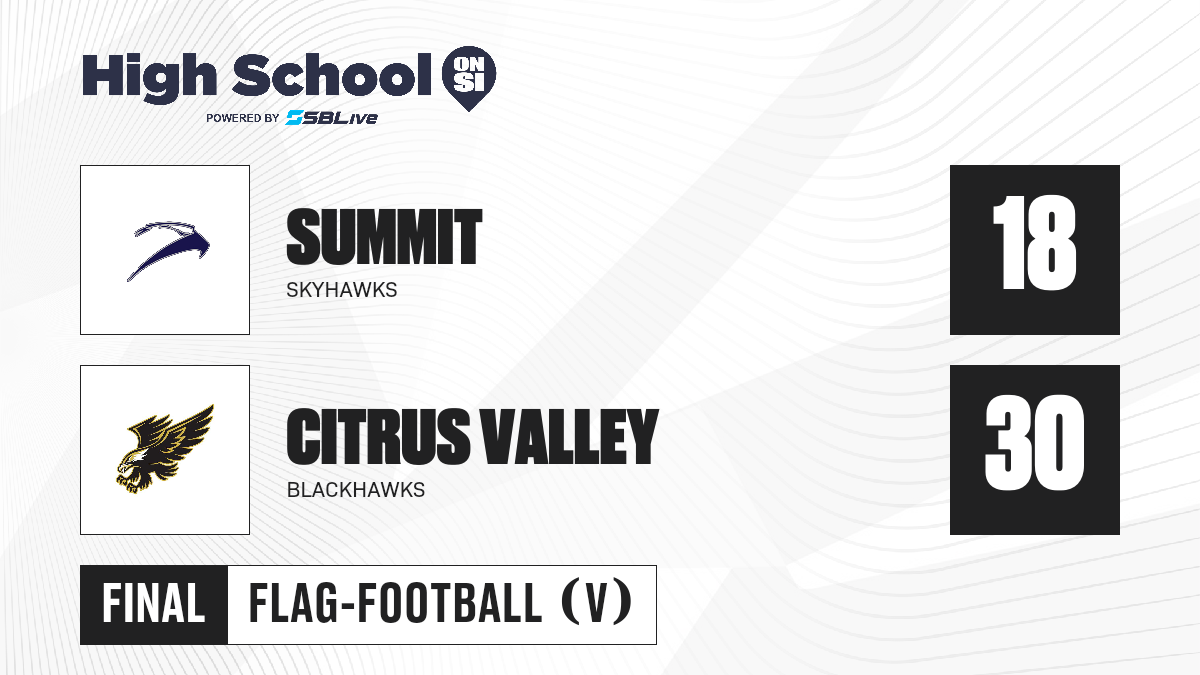 High School ON SI
POWERED BY SBLive

SUMMIT
SKYHAWKS
18

CITRUS VALLEY
BLACKHAWKS
30

FINAL FLAG-FOOTBALL (V)